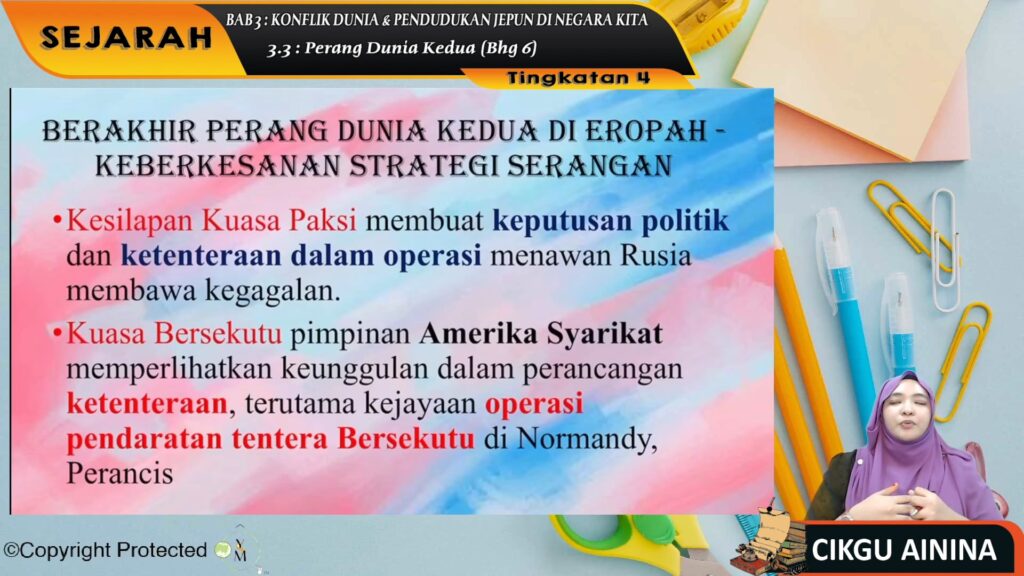 SEJARAH

BAB 3 : KONFLIK DUNIA & PENDUDUKAN JEPUN DI NEGARA KITA
3.3 : Perang Dunia Kedua (Bhg 6)

Tingkatan 4

BERAKHIR PERANG DUNIA KEDUA DI EROPAH - KEBERKESANAN STRATEGI SERANGAN

•Kesilapan Kuasa Paksi membuat keputusan politik dan ketenteraan dalam operasi menawan Rusia membawa kegagalan.

•Kuasa Bersekutu pimpinan Amerika Syarikat memperlihatkan keunggulan dalam perancangan ketenteraan, terutama kejayaan operasi pendaratan tentera Bersekutu di Normandy, Perancis

©Copyright Protected

CIKGU AININA